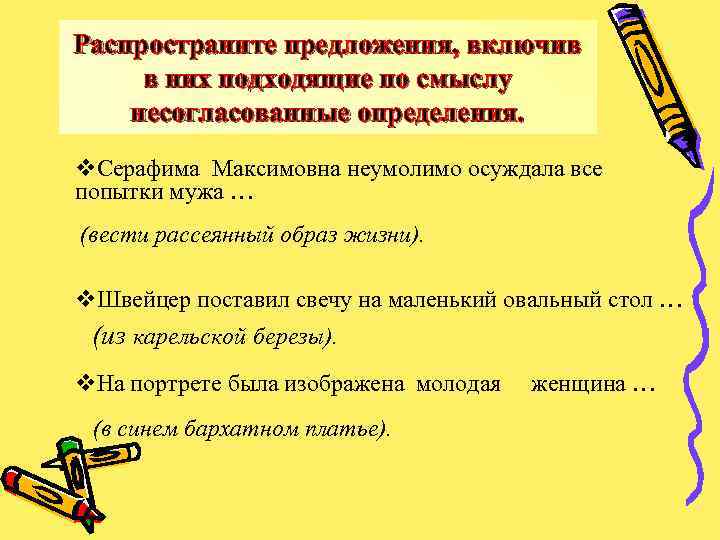 Распространите предложения, включив в них подходящие по смыслу несогласованные определения.

❖Серафима Максимовна неумолимо осуждала все попытки мужа …

(вести рассеянный образ жизни).

❖Швейцер поставил свечу на маленький овальный стол …

(из карельской березы).

❖На портрете была изображена молодая женщина …

(в синем бархатном платье).